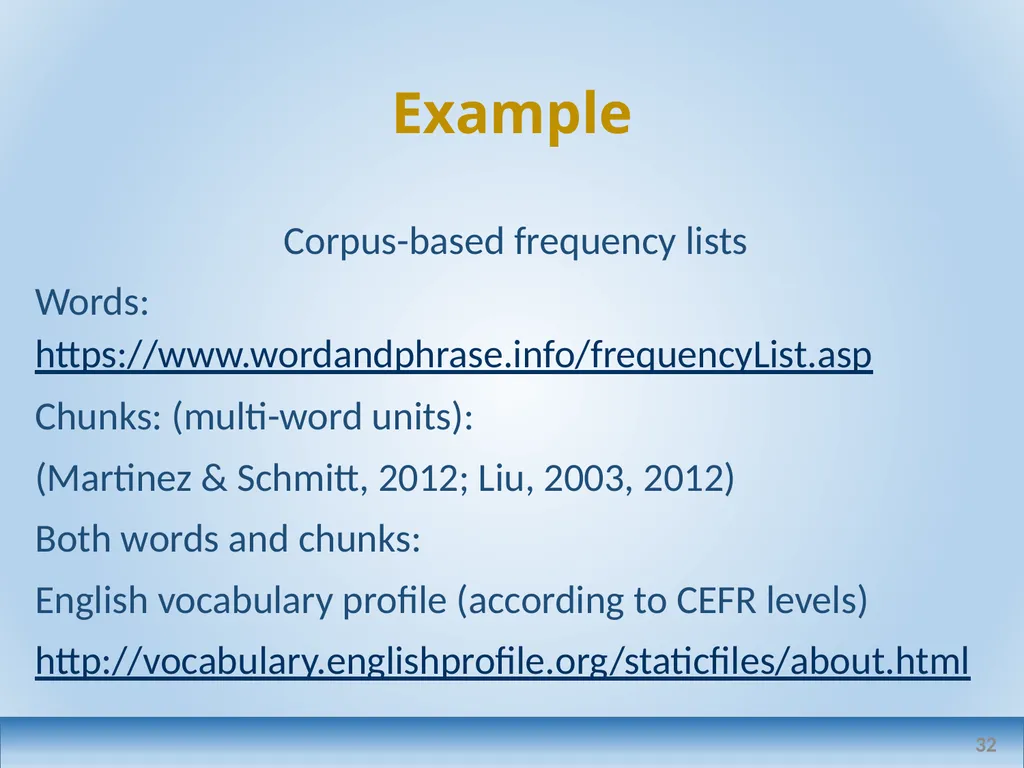 Example

Corpus-based frequency lists

Words: https://www.wordandphrase.info/frequencyList.asp

Chunks: (multi-word units):

(Martinez & Schmitt, 2012; Liu, 2003, 2012)

Both words and chunks:

English vocabulary profile (according to CEFR levels)

http://vocabulary.englishprofile.org/staticfiles/about.html

32